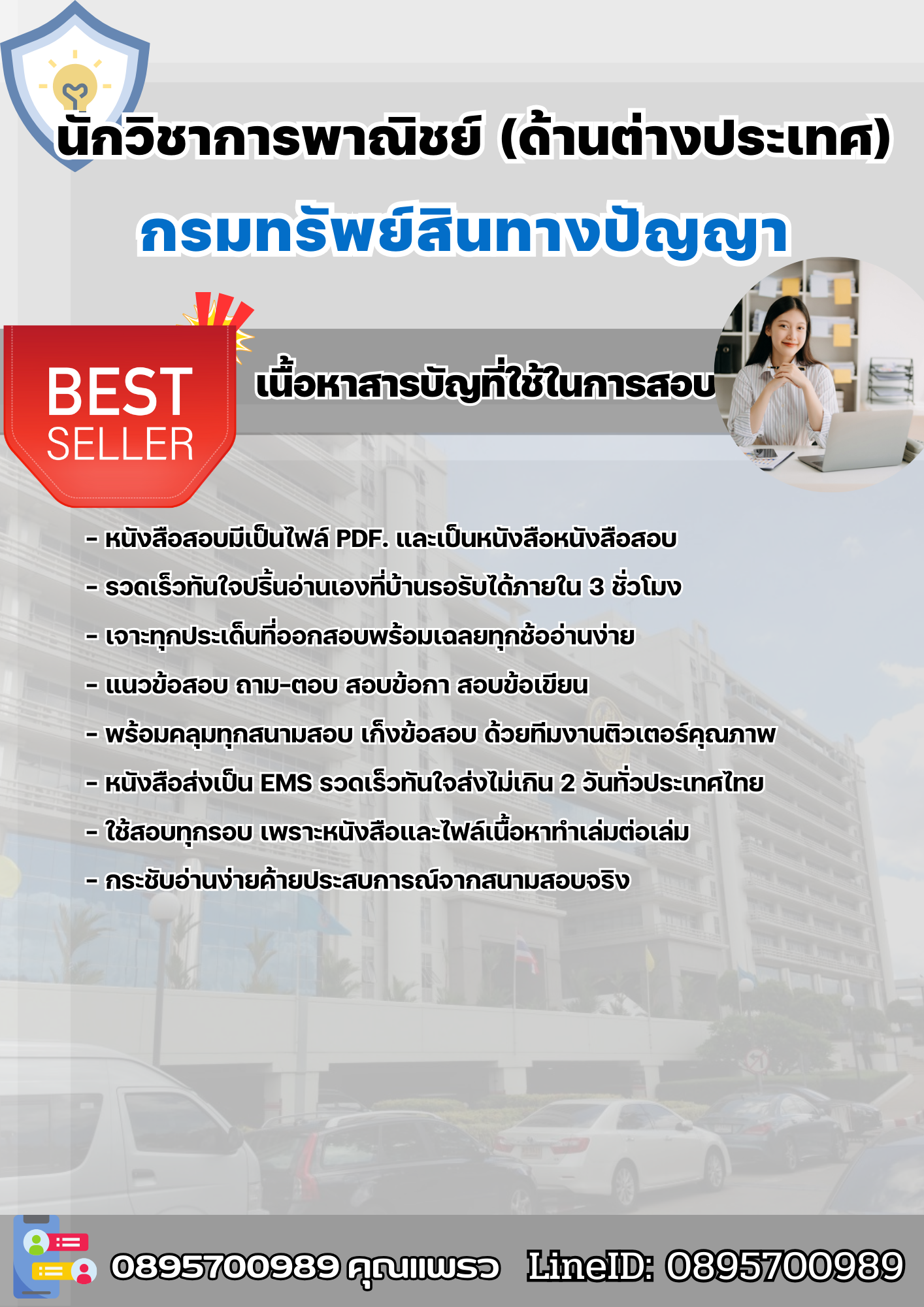 นักวิชาการพาณิชย์ (ด้านต่างประเทศ)

กรมทรัพย์สินทางปัญญา

BEST SELLER

เนื้อหาสารบัญที่ใช้ในการสอบ

- หนังสือสอบมีเป็นไฟล์ PDF. และเป็นหนังสือหนังสือสอบ
- รวดเร็วทันใจปริ้นอ่านเองที่บ้านรอรับได้ภายใน 3 ชั่วโมง
- เจาะทุกประเด็นที่ออกสอบพร้อมเฉลยทุกช้ออ่านง่าย
- แนวข้อสอบ ถาม-ตอบ สอบข้อกา สอบข้อเขียน
- พร้อมคลุมทุกสนามสอบ เก็งข้อสอบ ด้วยทีมงานติวเตอร์คุณภาพ
- หนังสือส่งเป็น EMS รวดเร็วทันใจส่งไม่เกิน 2 วันทั่วประเทศไทย
- ใช้สอบทุกรอบ เพราะหนังสือและไฟล์เนื้อหาทำเล่มต่อเล่ม
- กระชับอ่านง่ายค้ายประสบการณ์จากสนามสอบจริง

0895700989 คุณแพรว LineID: 0895700989